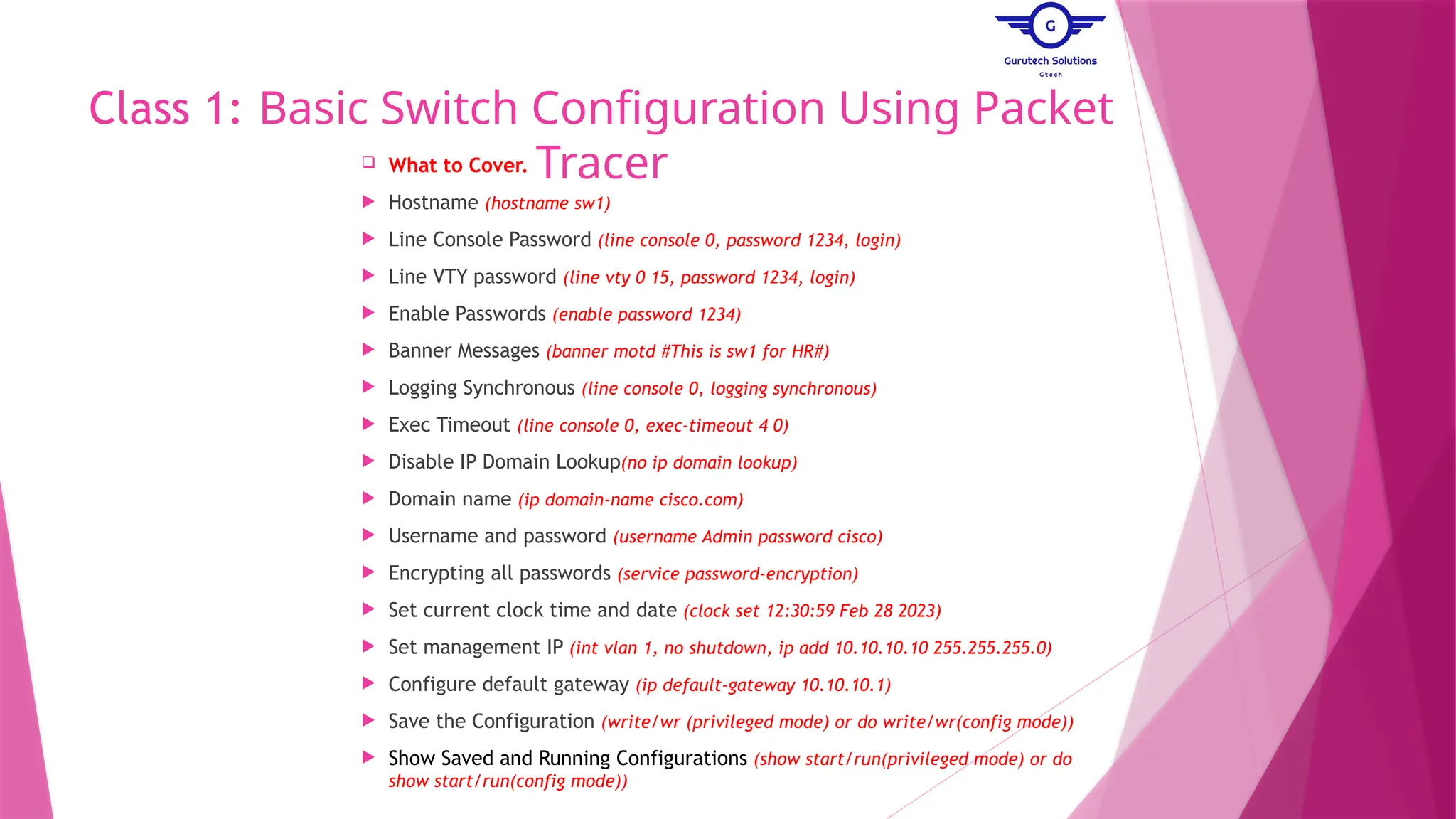 G
Gurutech Solutions
Gtech

Class 1: Basic Switch Configuration Using Packet Tracer

What to Cover.

Hostname (hostname sw1)

Line Console Password (line console 0, password 1234, login)

Line VTY password (line vty 0 15, password 1234, login)

Enable Passwords (enable password 1234)

Banner Messages (banner motd #This is sw1 for HR#)

Logging Synchronous (line console 0, logging synchronous)

Exec Timeout (line console 0, exec-timeout 4 0)

Disable IP Domain Lookup(no ip domain lookup)

Domain name (ip domain-name cisco.com)

Username and password (username Admin password cisco)

Encrypting all passwords (service password-encryption)

Set current clock time and date (clock set 12:30:59 Feb 28 2023)

Set management IP (int vlan 1, no shutdown, ip add 10.10.10.10 255.255.255.0)

Configure default gateway (ip default-gateway 10.10.10.1)

Save the Configuration (write/wr (privileged mode) or do write/wr(config mode))

Show Saved and Running Configurations (show start/run(privileged mode) or do show start/run(config mode))